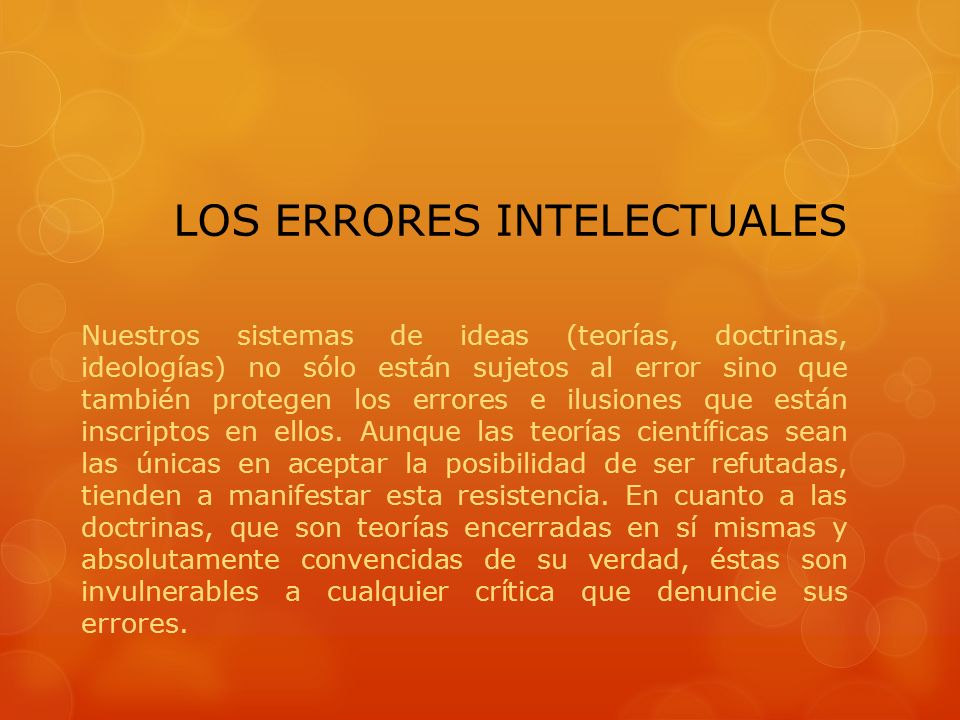 LOS ERRORES INTELECTUALES

Nuestros sistemas de ideas (teorías, doctrinas, ideologías) no sólo están sujetos al error sino que también protegen los errores e ilusiones que están inscriptos en ellos. Aunque las teorías científicas sean las únicas en aceptar la posibilidad de ser refutadas, tienden a manifestar esta resistencia. En cuanto a las doctrinas, que son teorías encerradas en sí mismas y absolutamente convencidas de su verdad, éstas son invulnerables a cualquier crítica que denuncie sus errores.